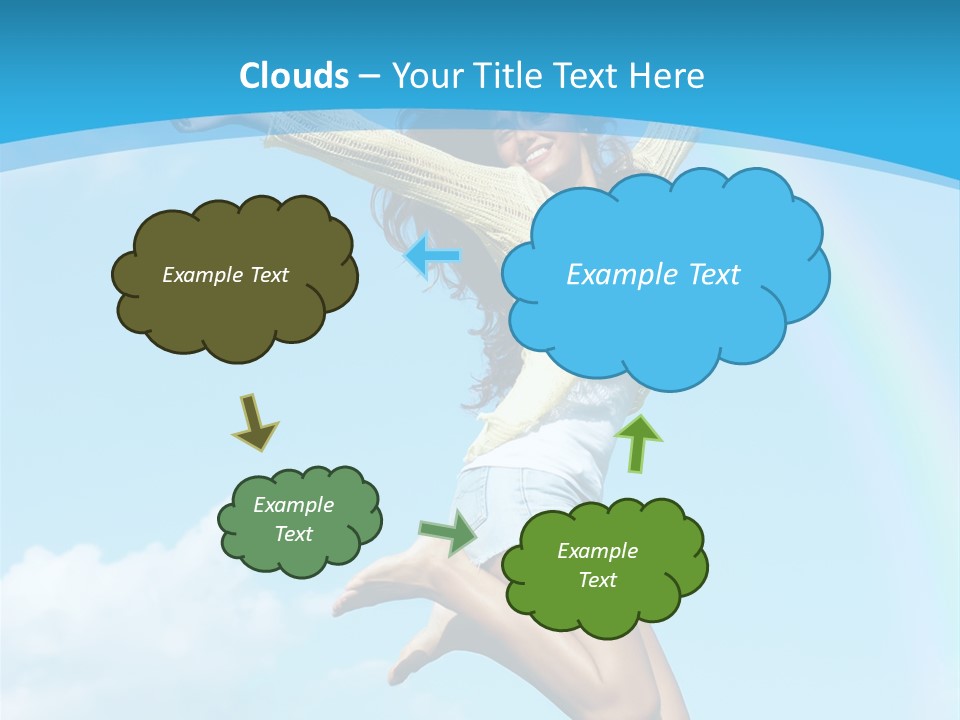 Clouds – Your Title Text Here

Example Text

Example Text

Example Text

Example Text